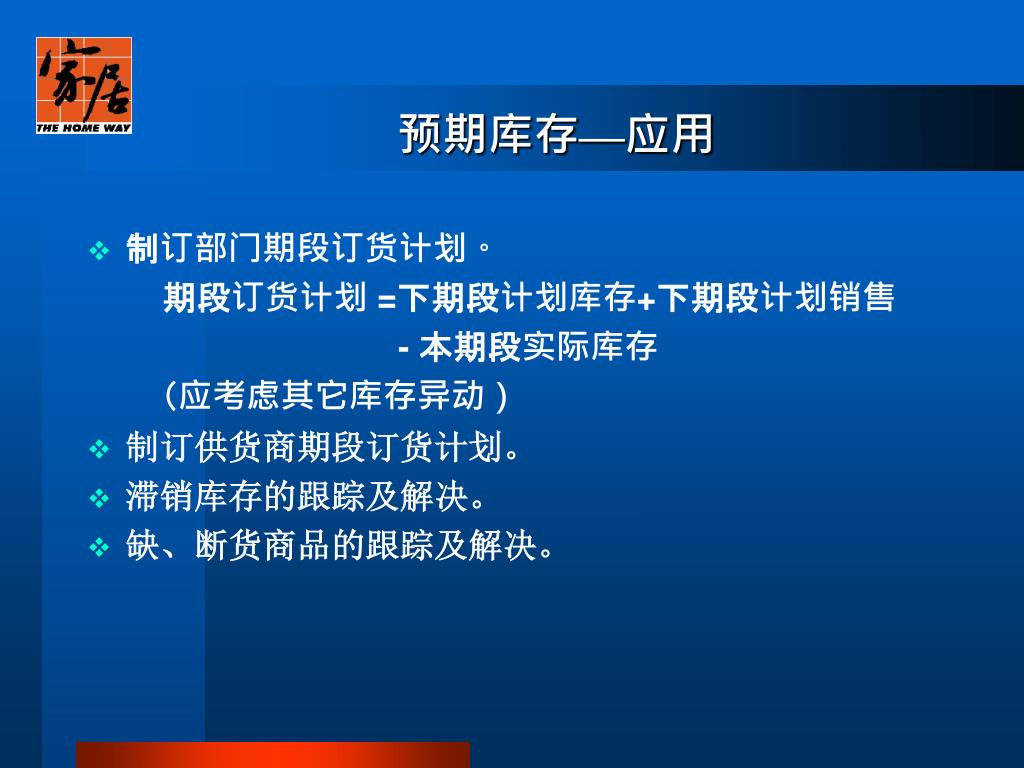 家居
THE HOME WAY

预期库存—应用

❖ 制订部门期段订货计划。

期段订货计划 =下期段计划库存+下期段计划销售

- 本期段实际库存

（应考虑其它库存异动）

❖ 制订供货商期段订货计划。

❖ 滞销库存的跟踪及解决。

❖ 缺、断货商品的跟踪及解决。